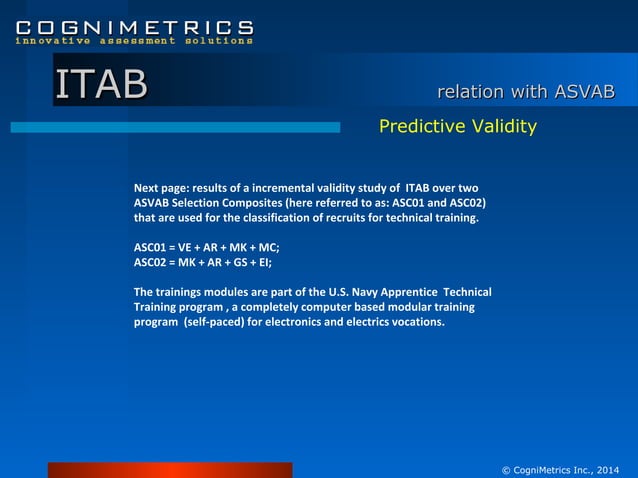 COGNIMETRICS
innovative assessment solutions

ITAB

relation with ASVAB

Predictive Validity

Next page: results of a incremental validity study of ITAB over two ASVAB Selection Composites (here referred to as: ASC01 and ASC02) that are used for the classification of recruits for technical training.

ASC01 = VE + AR + MK + MC;
ASC02 = MK + AR + GS + EI;

The trainings modules are part of the U.S. Navy Apprentice Technical Training program , a completely computer based modular training program (self-paced) for electronics and electrics vocations.

© CogniMetrics Inc., 2014